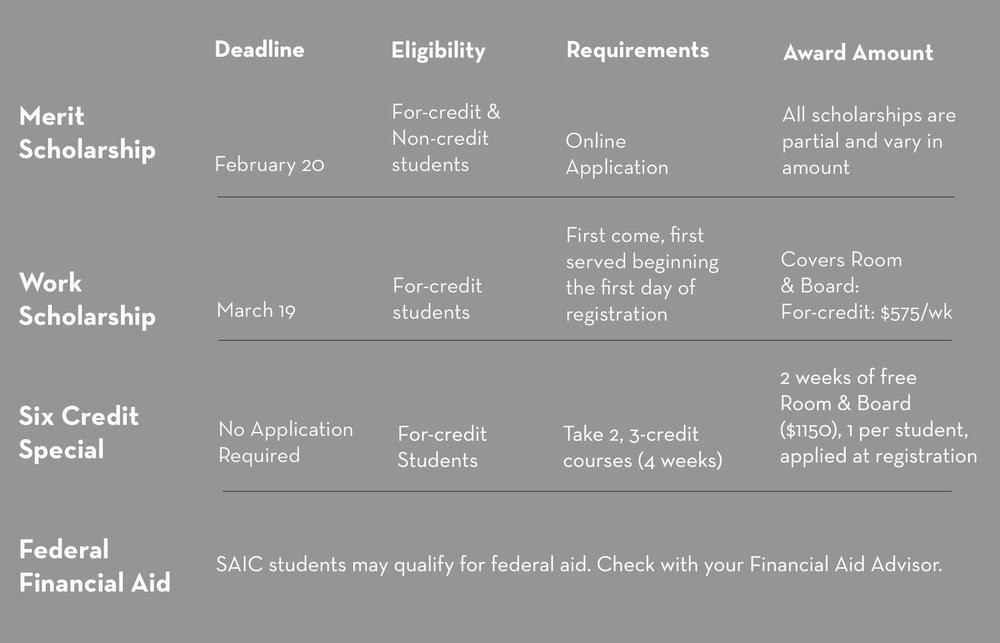 | | Deadline | Eligibility | Requirements | Award Amount |
|---|---|---|---|---|
| Merit Scholarship | February 20 | For-credit & Non-credit students | Online Application | All scholarships are partial and vary in amount |
| Work Scholarship | March 19 | For-credit students | First come, first served beginning the first day of registration | Covers Room & Board: For-credit: $575/wk |
| Six Credit Special | No Application Required | For-credit Students | Take 2, 3-credit courses (4 weeks) | 2 weeks of free Room & Board ($1150), 1 per student, applied at registration |
| Federal Financial Aid | SAIC students may qualify for federal aid. Check with your Financial Aid Advisor. | | | |